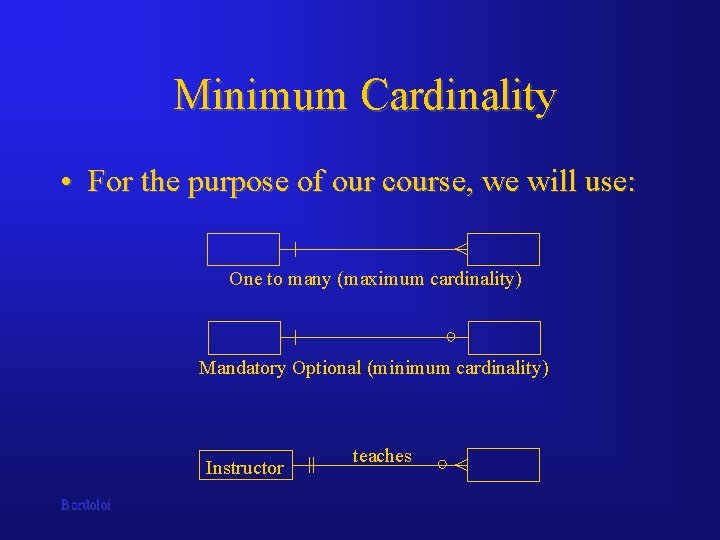 Minimum Cardinality

• For the purpose of our course, we will use:

One to many (maximum cardinality)

Mandatory Optional (minimum cardinality)

Instructor

teaches

Bordoloi